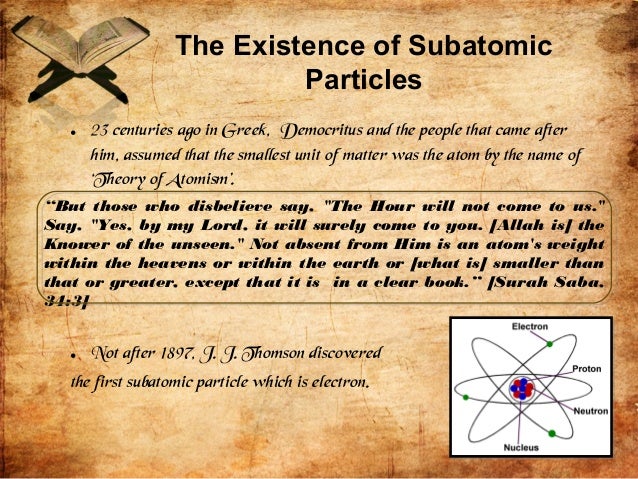 The Existence of Subatomic Particles

• 23 centuries ago in Greek, Democritus and the people that came after him, assumed that the smallest unit of matter was the atom by the name of 'Theory of Atomism'.

"But those who disbelieve say, "The Hour will not come to us." Say, "Yes, by my Lord, it will surely come to you. [Allah is] the Knower of the unseen." Not absent from Him is an atom's weight within the heavens or within the earth or [what is] smaller than that or greater, except that it is in a clear book." [Surah Saba, 34:3]

• Not after 1897, J. J. Thomson discovered the first subatomic particle which is electron.

Electron
Proton
Neutron
Nucleus